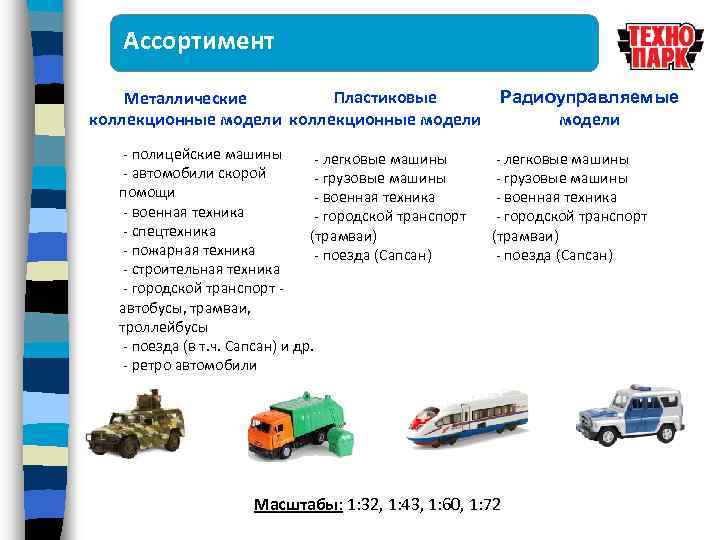 Ассортимент

ТЕХНО ПАРК

Металлические коллекционные модели

- полицейские машины
- автомобили скорой помощи
- военная техника
- спецтехника
- пожарная техника
- строительная техника
- городской транспорт - автобусы, трамваи, троллейбусы
- поезда (в т.ч. Сапсан) и др.
- ретро автомобили

Пластиковые коллекционные модели

- легковые машины
- грузовые машины
- военная техника
- городской транспорт (трамваи)
- поезда (Сапсан)

Радиоуправляемые модели

- легковые машины
- грузовые машины
- военная техника
- городской транспорт (трамваи)
- поезда (Сапсан)

Масштабы: 1:32, 1:43, 1:60, 1:72